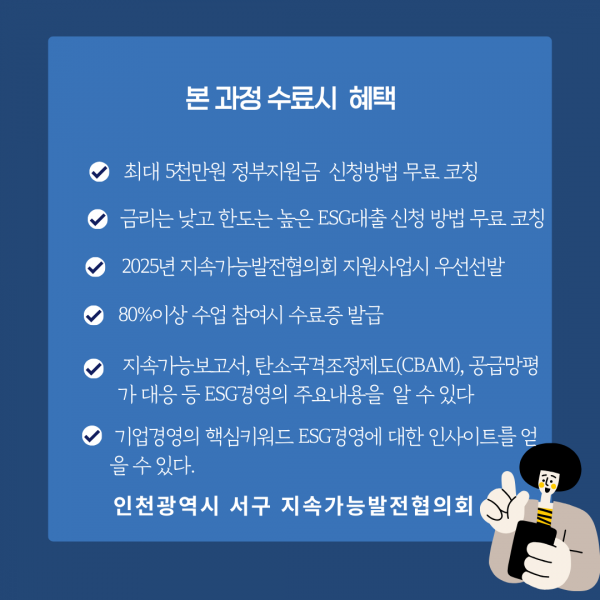 본 과정 수료시 혜택

최대 5천만원 정부지원금 신청방법 무료 코칭

금리는 낮고 한도는 높은 ESG대출 신청 방법 무료 코칭

2025년 지속가능발전협의회 지원사업시 우선선발

80%이상 수업 참여시 수료증 발급

지속가능보고서, 탄소국격조정제도(CBAM), 공급망평가 대응 등 ESG경영의 주요내용을 알 수 있다

기업경영의 핵심키워드 ESG경영에 대한 인사이트를 얻을 수 있다.

인천광역시 서구 지속가능발전협의회